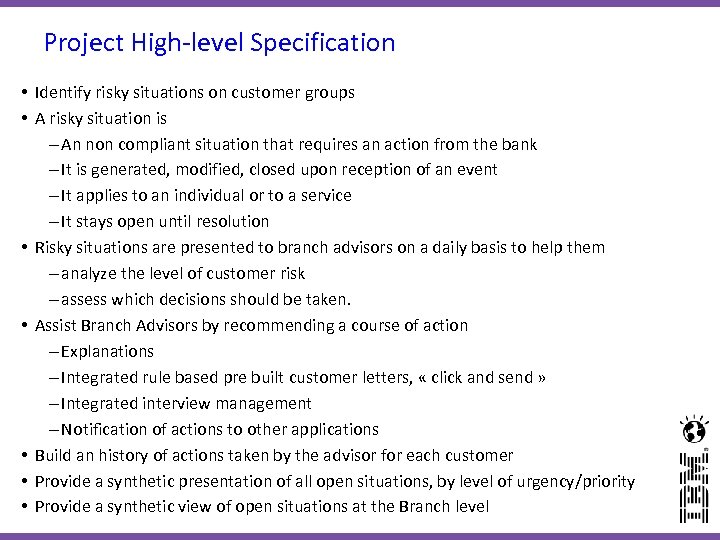 Project High-level Specification

• Identify risky situations on customer groups
• A risky situation is
– An non compliant situation that requires an action from the bank
– It is generated, modified, closed upon reception of an event
– It applies to an individual or to a service
– It stays open until resolution
• Risky situations are presented to branch advisors on a daily basis to help them
– analyze the level of customer risk
– assess which decisions should be taken.
• Assist Branch Advisors by recommending a course of action
– Explanations
– Integrated rule based pre built customer letters, « click and send »
– Integrated interview management
– Notification of actions to other applications
• Build an history of actions taken by the advisor for each customer
• Provide a synthetic presentation of all open situations, by level of urgency/priority
• Provide a synthetic view of open situations at the Branch level

IBM